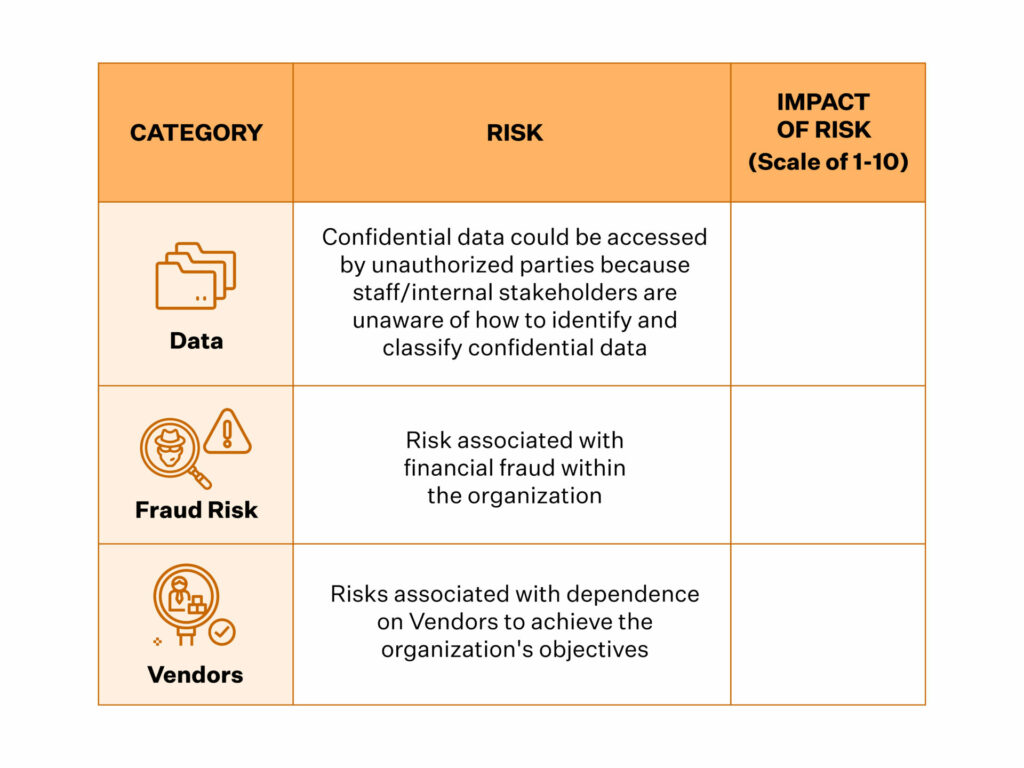 | CATEGORY | RISK | IMPACT OF RISK (Scale of 1-10) |
|---|---|---|
| Data | Confidential data could be accessed by unauthorized parties because staff/internal stakeholders are unaware of how to identify and classify confidential data | |
| Fraud Risk | Risk associated with financial fraud within the organization | |
| Vendors | Risks associated with dependence on Vendors to achieve the organization's objectives | |